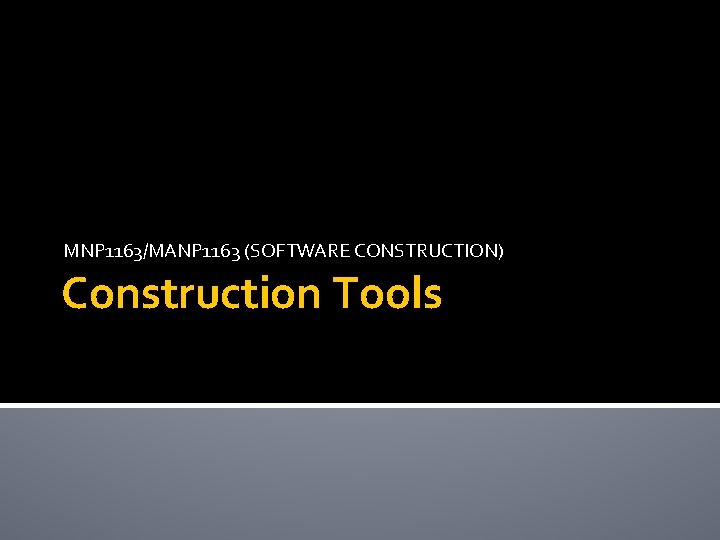 MNP1163/MANP1163 (SOFTWARE CONSTRUCTION)

Construction Tools